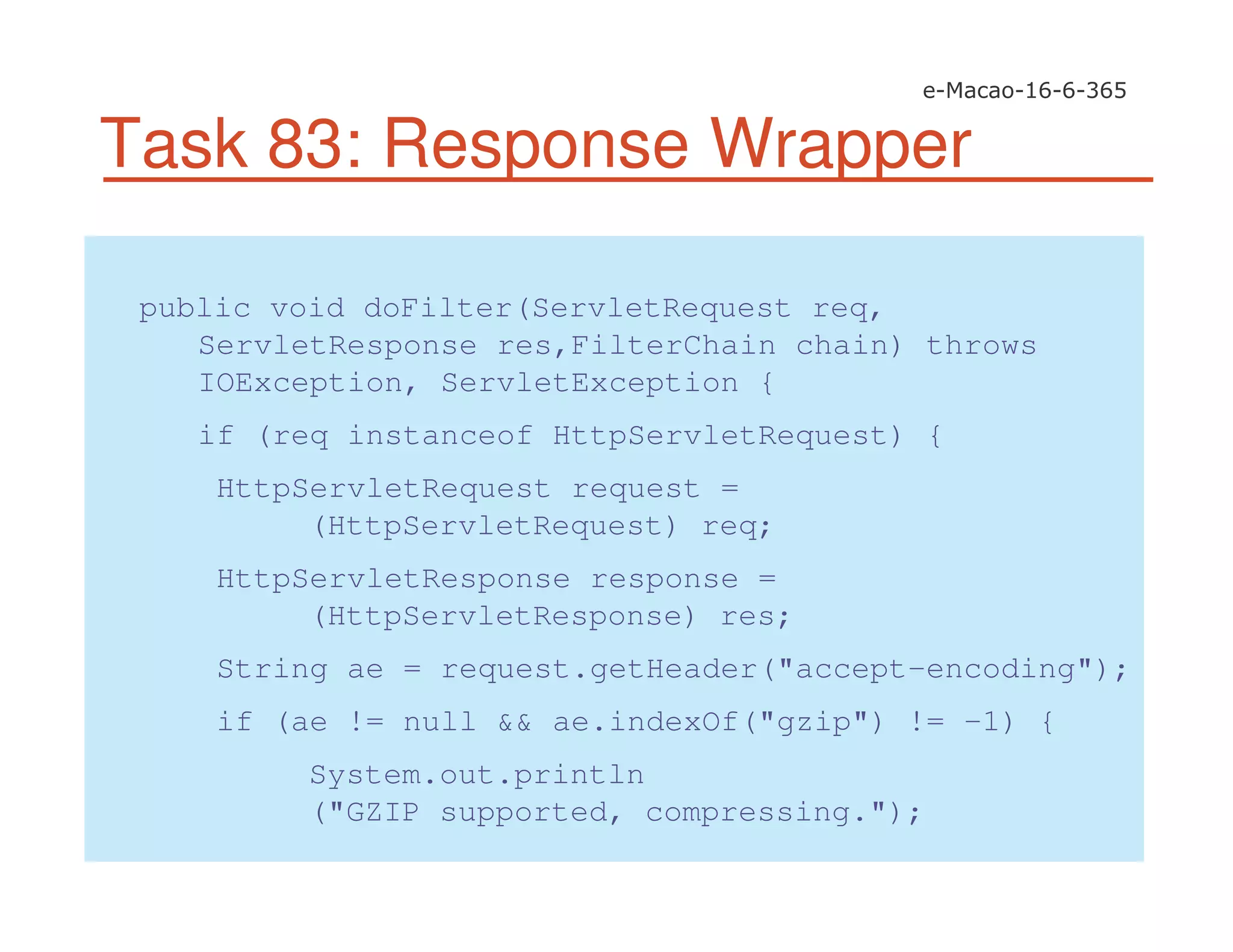 e-Macao-16-6-365

Task 83: Response Wrapper

public void doFilter(ServletRequest req,
    ServletResponse res,FilterChain chain) throws
    IOException, ServletException {

    if (req instanceof HttpServletRequest) {

     HttpServletRequest request =
          (HttpServletRequest) req;

     HttpServletResponse response =
          (HttpServletResponse) res;

     String ae = request.getHeader("accept-encoding");

     if (ae != null && ae.indexOf("gzip") != -1) {

          System.out.println
          ("GZIP supported, compressing.");